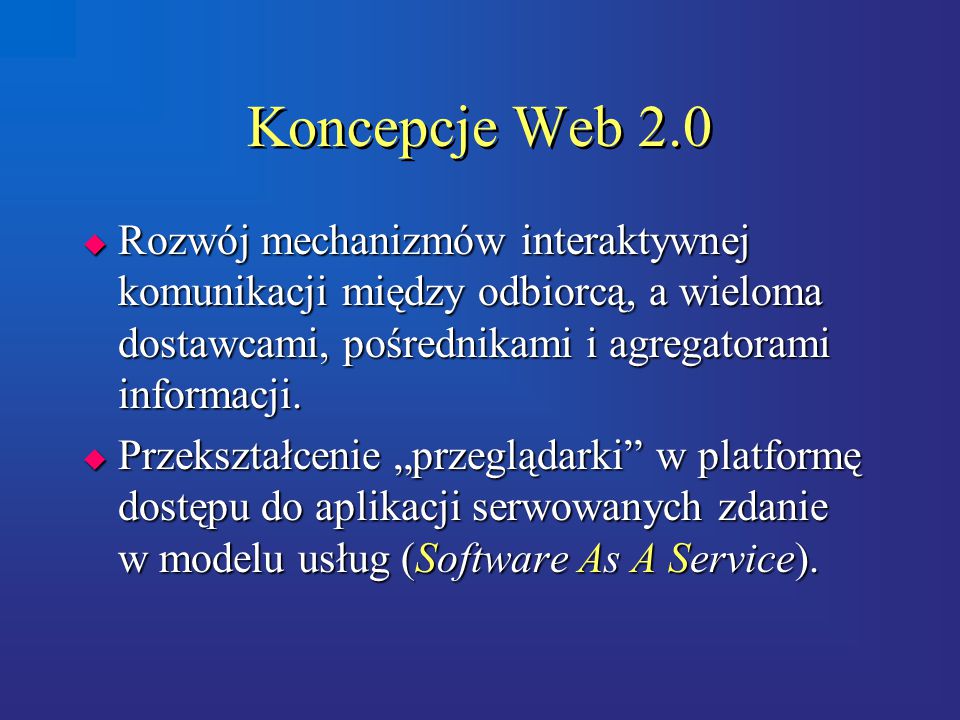 Koncepcje Web 2.0

Rozwój mechanizmów interaktywnej komunikacji między odbiorcą, a wieloma dostawcami, pośrednikami i agregatorami informacji.

Przekształcenie „przeglądarki” w platformę dostępu do aplikacji serwowanych zdanie w modelu usług (Software As A Service).